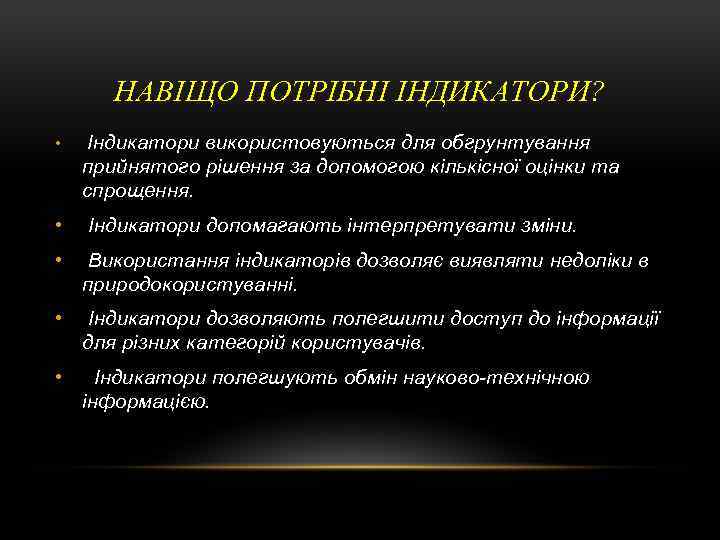 НАВІЩО ПОТРІБНІ ІНДИКАТОРИ?

• Індикатори використовуються для обґрунтування прийнятого рішення за допомогою кількісної оцінки та спрощення.

• Індикатори допомагають інтерпретувати зміни.

• Використання індикаторів дозволяє виявляти недоліки в природокористуванні.

• Індикатори дозволяють полегшити доступ до інформації для різних категорій користувачів.

• Індикатори полегшують обмін науково-технічною інформацією.